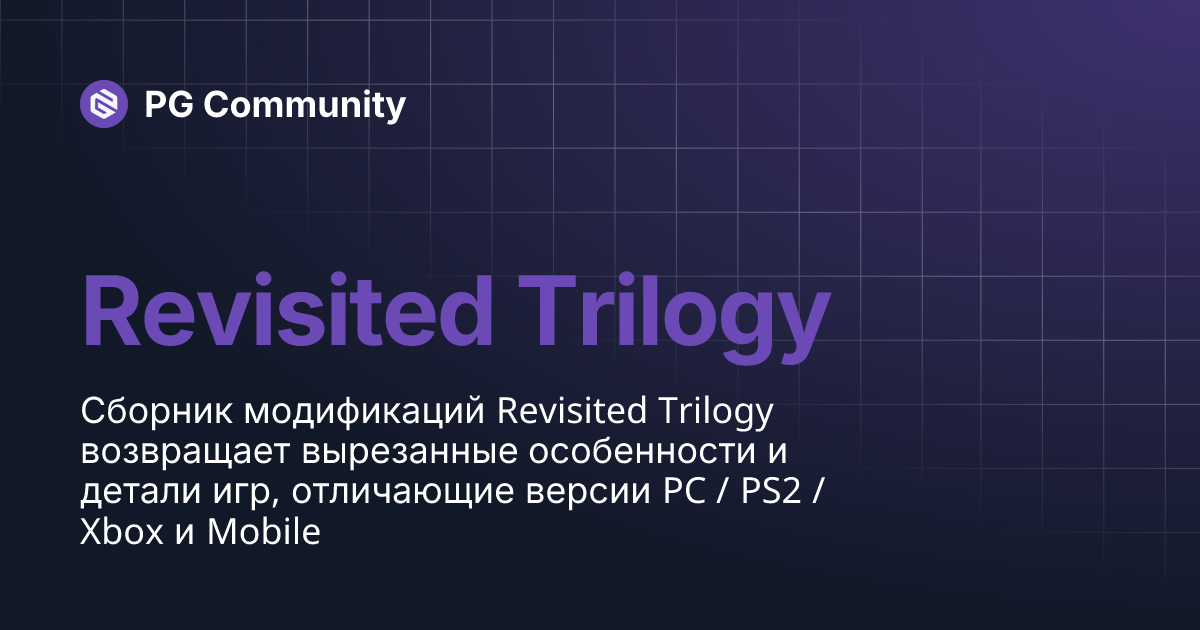 PG Community

Revisited Trilogy

Сборник модификаций Revisited Trilogy возвращает вырезанные особенности и детали игр, отличающие версии PC / PS2 / Xbox и Mobile